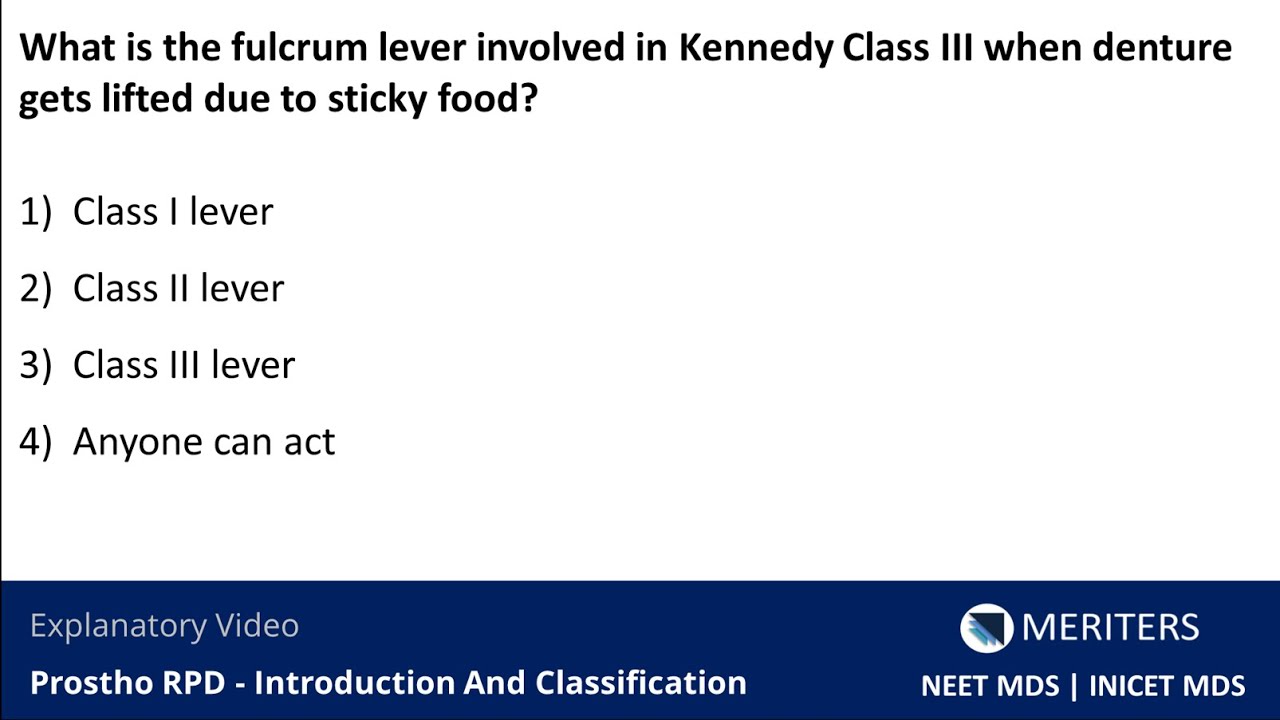 What is the fulcrum lever involved in Kennedy Class III when denture gets lifted due to sticky food?

1) Class I lever

2) Class II lever

3) Class III lever

4) Anyone can act

Explanatory Video

Prostho RPD - Introduction And Classification

MERITERS

NEET MDS | INICET MDS